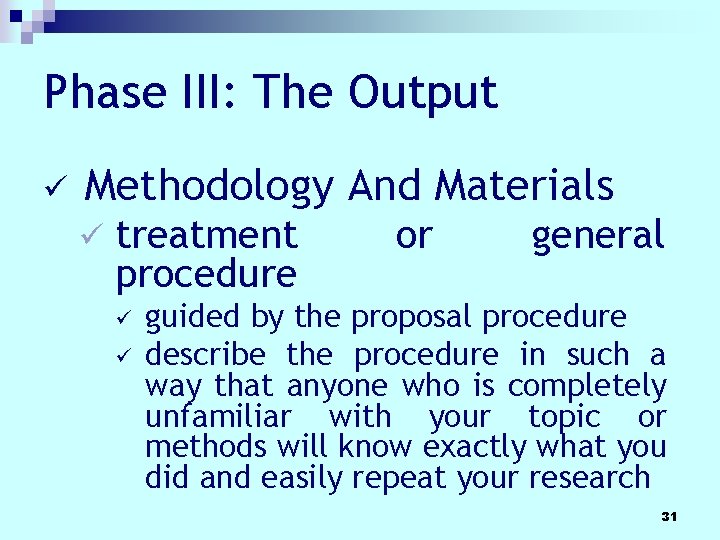 Phase III: The Output

✓ Methodology And Materials

✓ treatment or general procedure

✓ guided by the proposal procedure

✓ describe the procedure in such a way that anyone who is completely unfamiliar with your topic or methods will know exactly what you did and easily repeat your research

31